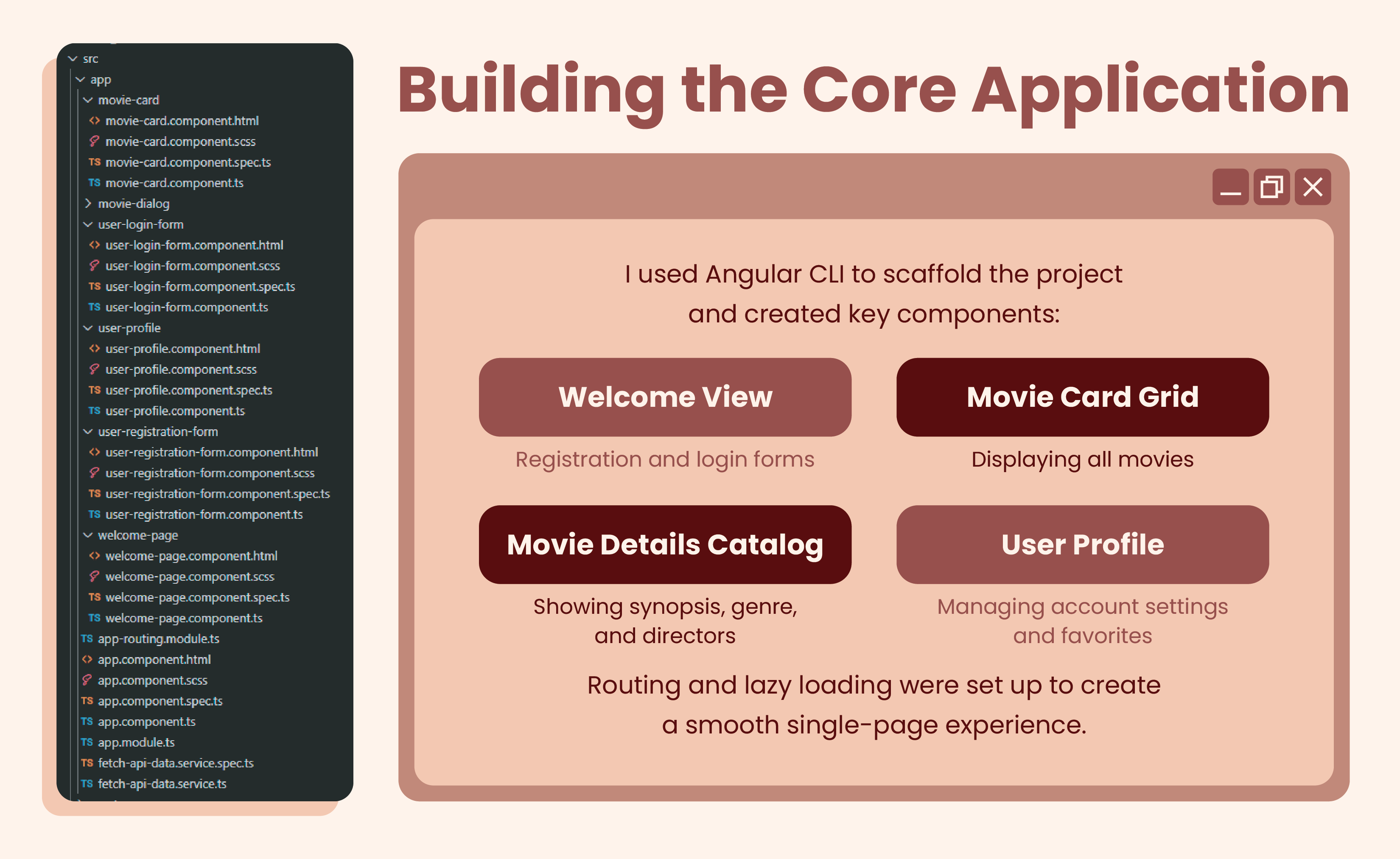 src
app
movie-card
movie-card.component.html
movie-card.component.scss
TS movie-card.component.spec.ts
TS movie-card.component.ts
movie-dialog
user-login-form
user-login-form.component.html
user-login-form.component.scss
TS user-login-form.component.spec.ts
TS user-login-form.component.ts
user-profile
user-profile.component.html
user-profile.component.scss
TS user-profile.component.spec.ts
TS user-profile.component.ts
user-registration-form
user-registration-form.component.html
user-registration-form.component.scss
TS user-registration-form.component.spec.ts
TS user-registration-form.component.ts
welcome-page
welcome-page.component.html
welcome-page.component.scss
TS welcome-page.component.spec.ts
TS welcome-page.component.ts
TS app-routing.module.ts
app.component.html
app.component.scss
TS app.component.spec.ts
TS app.component.ts
TS app.module.ts
TS fetch-api-data.service.spec.ts
TS fetch-api-data.service.ts

Building the Core Application

I used Angular CLI to scaffold the project and created key components:

Welcome View
Registration and login forms

Movie Card Grid
Displaying all movies

Movie Details Catalog
Showing synopsis, genre, and directors

User Profile
Managing account settings and favorites

Routing and lazy loading were set up to create a smooth single-page experience.